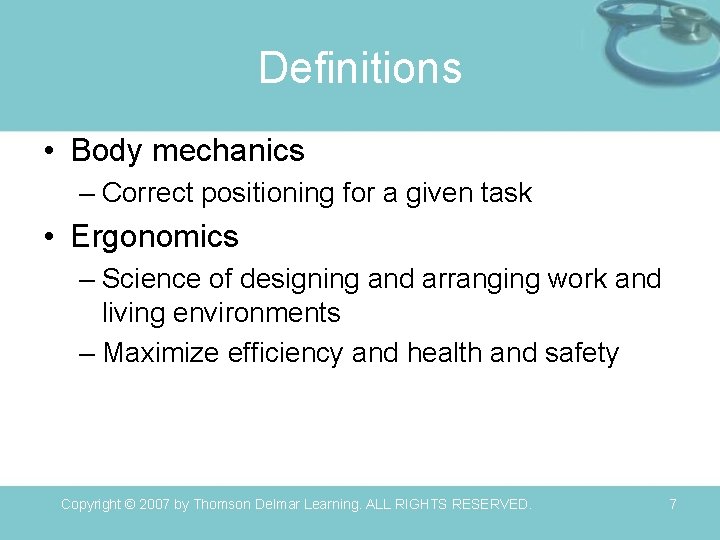 Definitions

• Body mechanics
– Correct positioning for a given task
• Ergonomics
– Science of designing and arranging work and living environments
– Maximize efficiency and health and safety

Copyright © 2007 by Thomson Delmar Learning. ALL RIGHTS RESERVED. 7